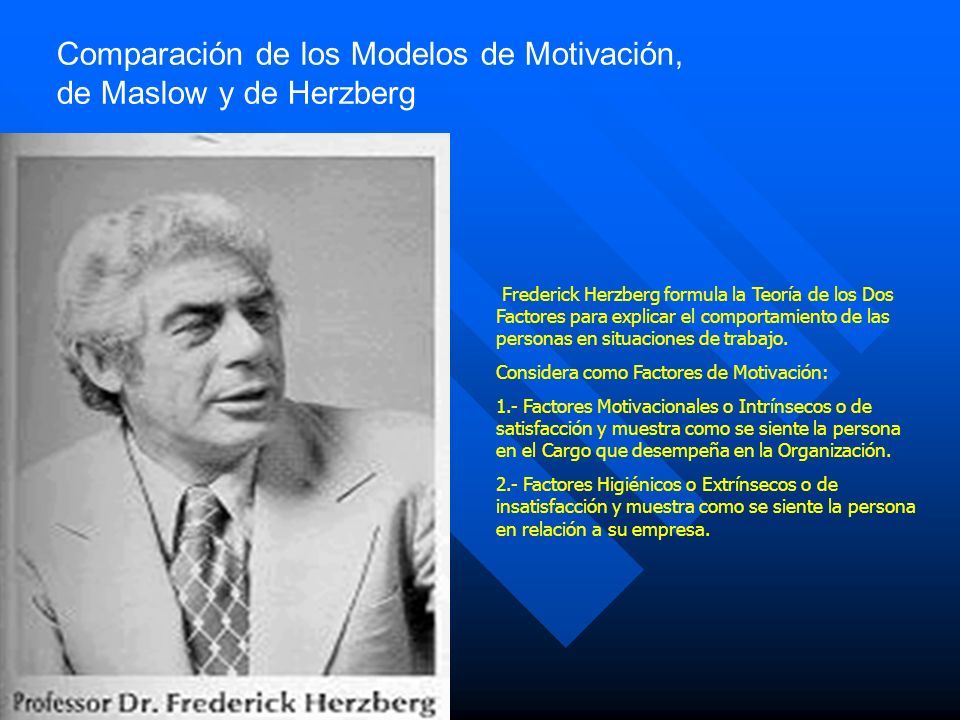 Comparación de los Modelos de Motivación, de Maslow y de Herzberg

Professor Dr. Frederick Herzberg

Frederick Herzberg formula la Teoría de los Dos Factores para explicar el comportamiento de las personas en situaciones de trabajo.

Considera como Factores de Motivación:

1.- Factores Motivacionales o Intrínsecos o de satisfacción y muestra como se siente la persona en el Cargo que desempeña en la Organización.

2.- Factores Higiénicos o Extrínsecos o de insatisfacción y muestra como se siente la persona en relación a su empresa.